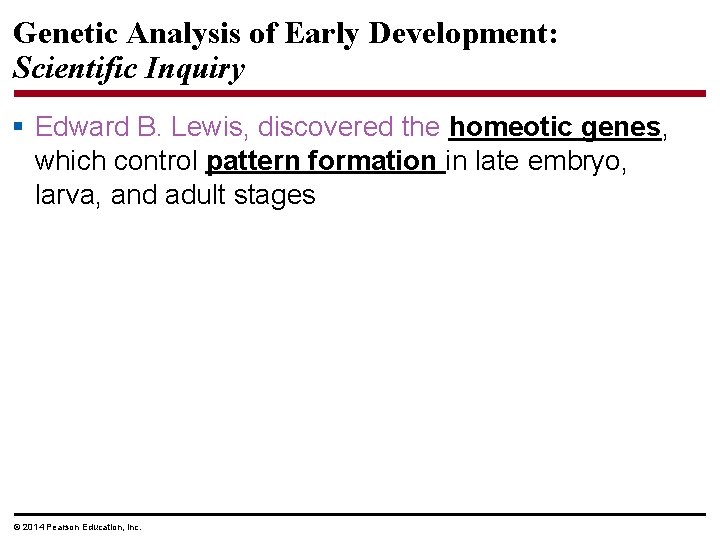 Genetic Analysis of Early Development: Scientific Inquiry

▪ Edward B. Lewis, discovered the homeotic genes, which control pattern formation in late embryo, larva, and adult stages

© 2014 Pearson Education, Inc.